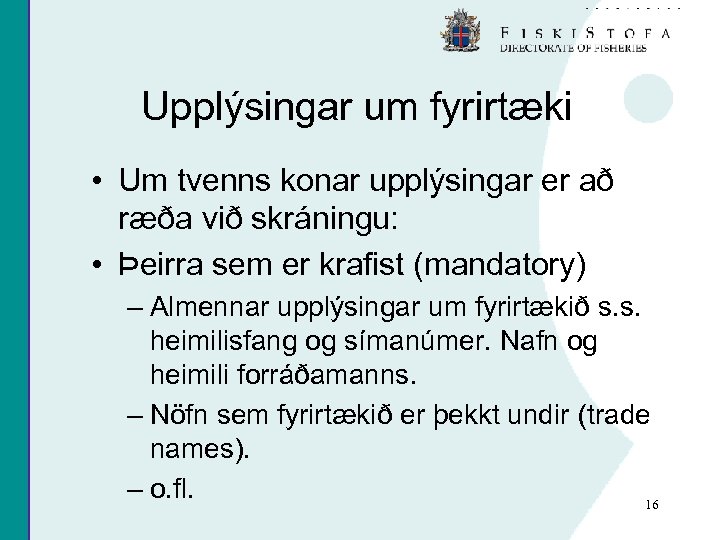 FISKISTOFA
DIRECTORATE OF FISHERIES

Upplýsingar um fyrirtæki

• Um tvenns konar upplýsingar er að ræða við skráningu:
• Þeirra sem er krafist (mandatory)
– Almennar upplýsingar um fyrirtækið s.s. heimilisfang og símanúmer. Nafn og heimili forráðamanns.
– Nöfn sem fyrirtækið er þekkt undir (trade names).
– o.fl.

16